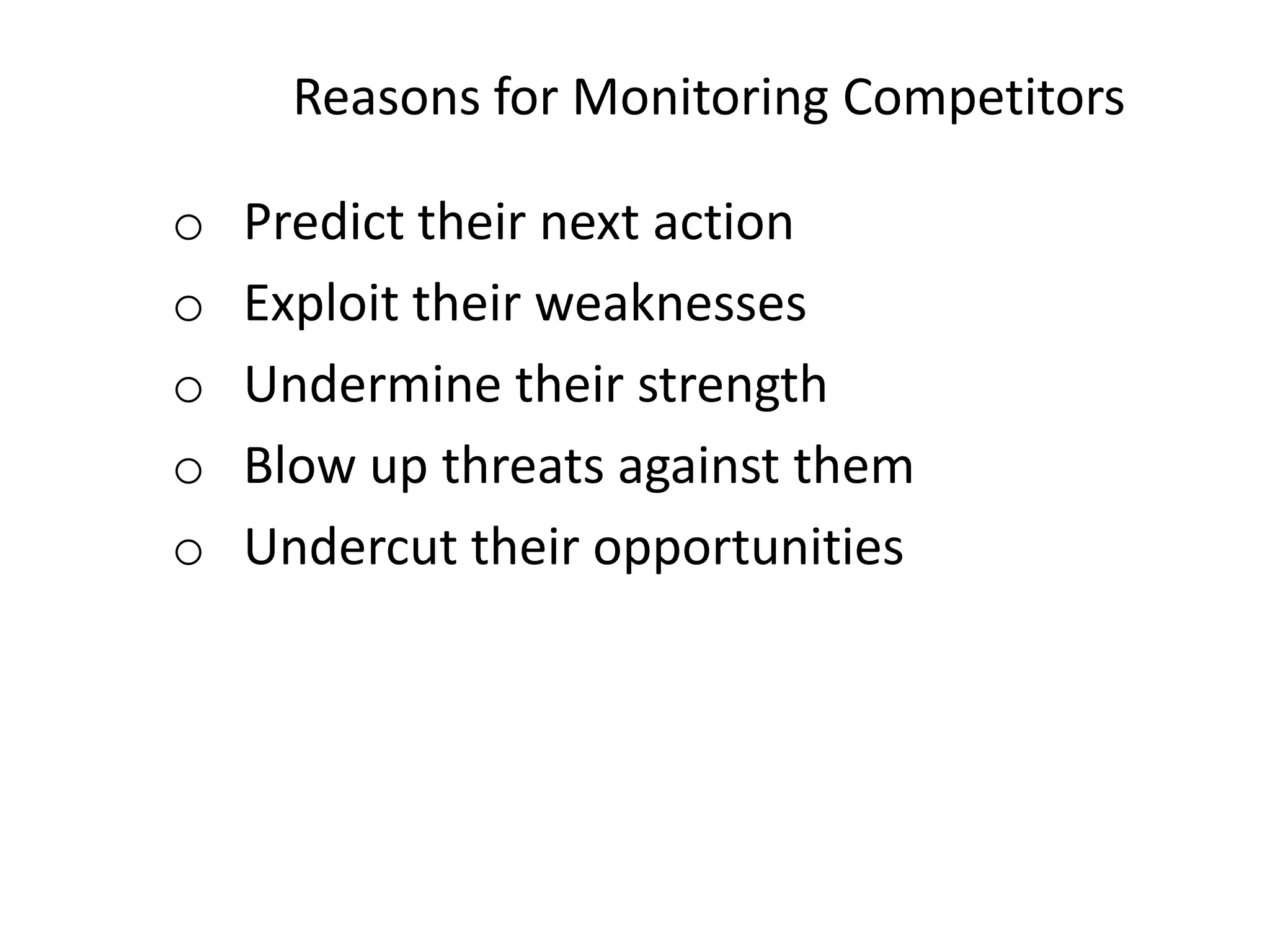 Reasons for Monitoring Competitors

o Predict their next action
o Exploit their weaknesses
o Undermine their strength
o Blow up threats against them
o Undercut their opportunities